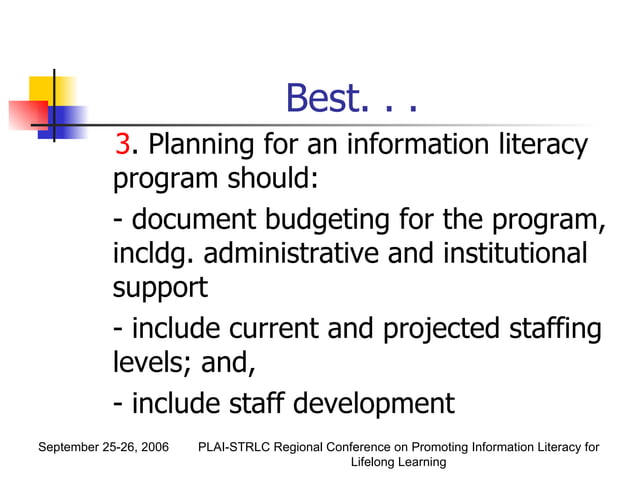 Best. . .

3. Planning for an information literacy program should:

- document budgeting for the program, incldg. administrative and institutional support

- include current and projected staffing levels; and,

- include staff development

September 25-26, 2006

PLAI-STRLC Regional Conference on Promoting Information Literacy for Lifelong Learning